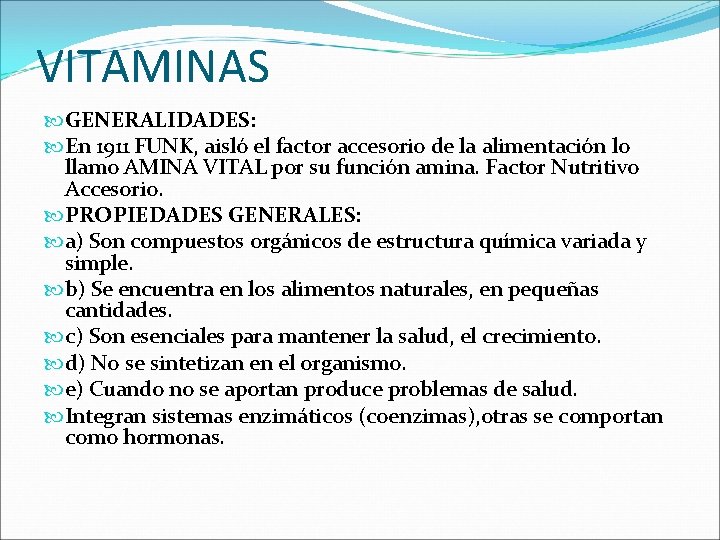 VITAMINAS

GENERALIDADES:

En 1911 FUNK, aisló el factor accesorio de la alimentación lo llamo AMINA VITAL por su función amina. Factor Nutritivo Accesorio.

PROPIEDADES GENERALES:

a) Son compuestos orgánicos de estructura química variada y simple.

b) Se encuentra en los alimentos naturales, en pequeñas cantidades.

c) Son esenciales para mantener la salud, el crecimiento.

d) No se sintetizan en el organismo.

e) Cuando no se aportan produce problemas de salud.

Integran sistemas enzimáticos (coenzimas),otras se comportan como hormonas.